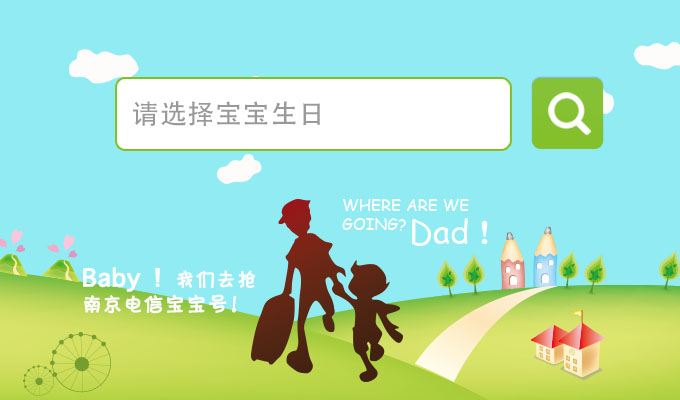 请选择宝宝生日

WHERE ARE WE GOING? Dad！

Baby！我们去抢南京电信宝宝号！